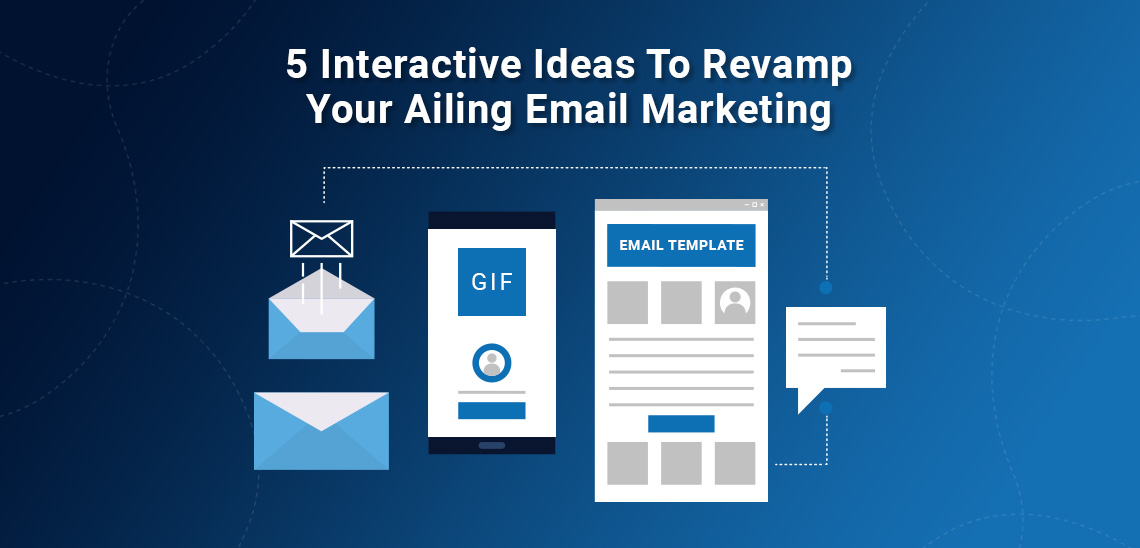 5 Interactive Ideas To Revamp Your Ailing Email Marketing

GIF

EMAIL TEMPLATE